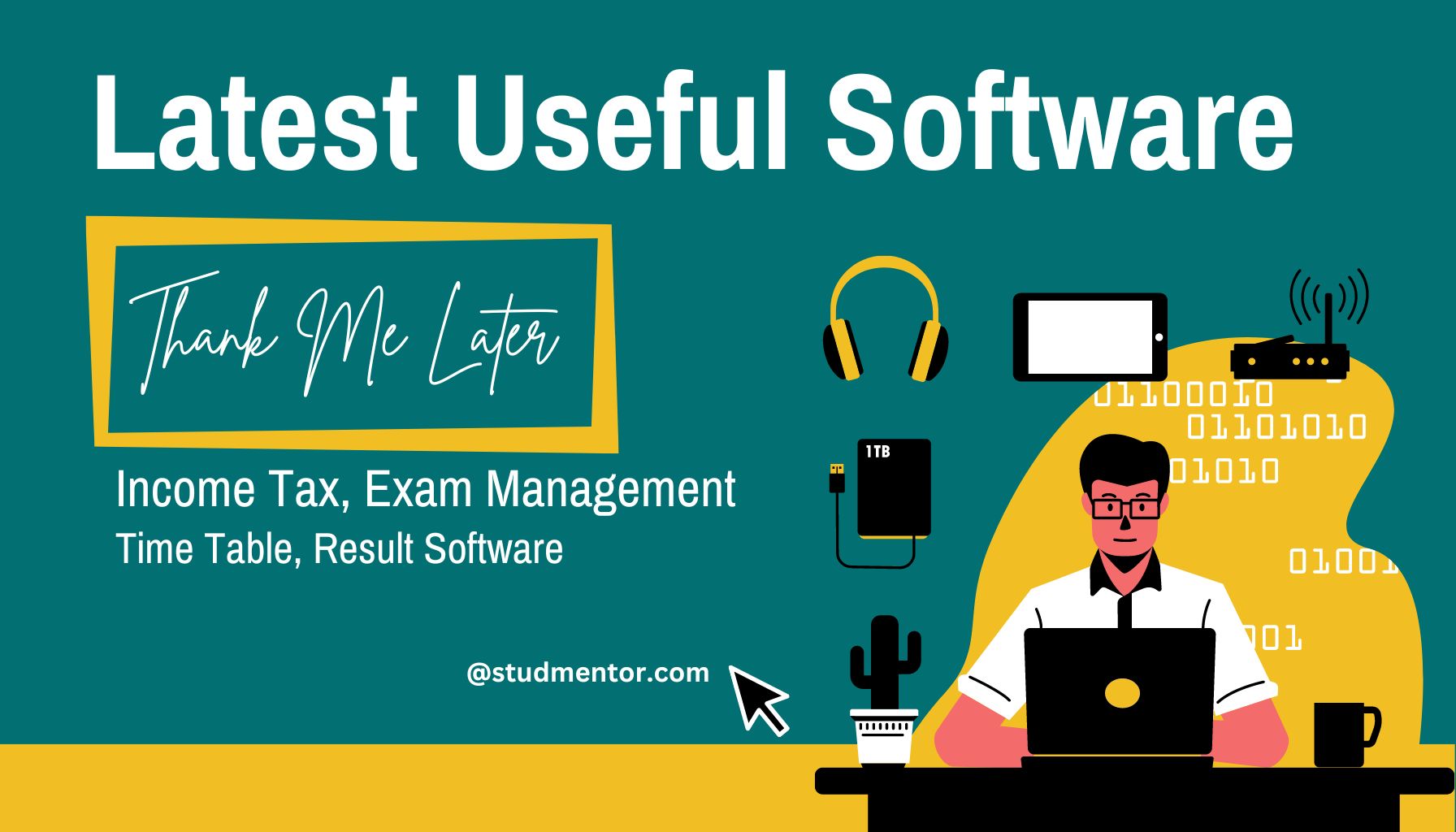 Latest Useful Software

Thank Me Later

Income Tax, Exam Management
Time Table, Result Software

@studmentor.com

1TB

01100010
01101010
01010
01001
001